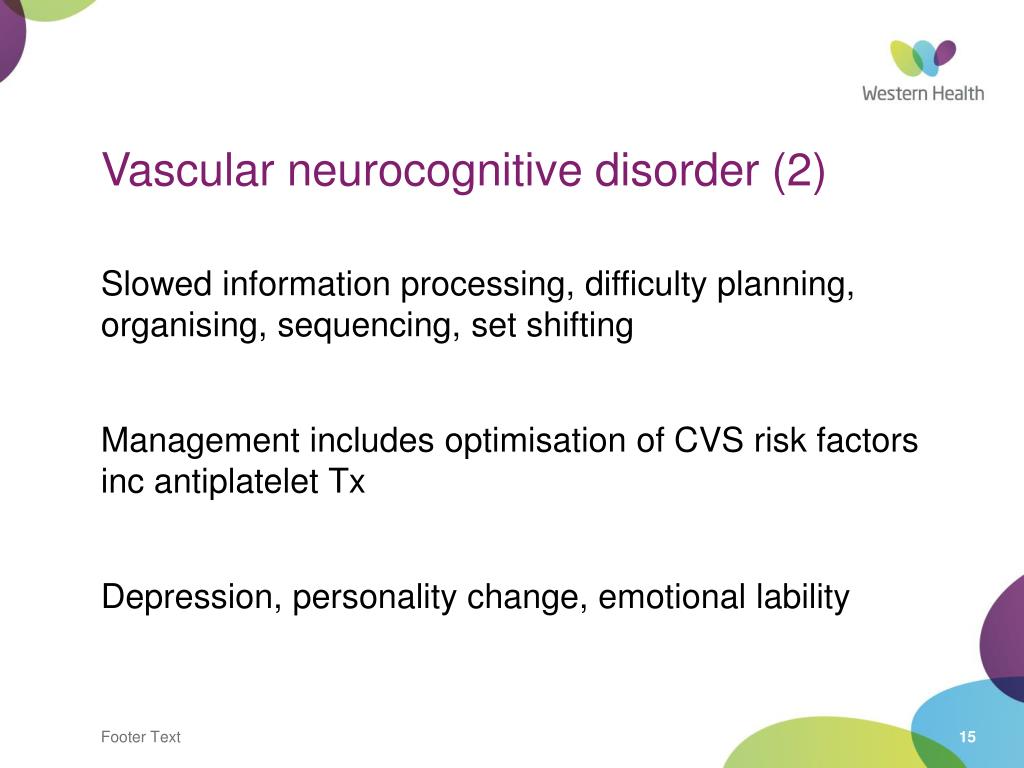 Western Health

Vascular neurocognitive disorder (2)

Slowed information processing, difficulty planning, organising, sequencing, set shifting

Management includes optimisation of CVS risk factors inc antiplatelet Tx

Depression, personality change, emotional lability

Footer Text

15